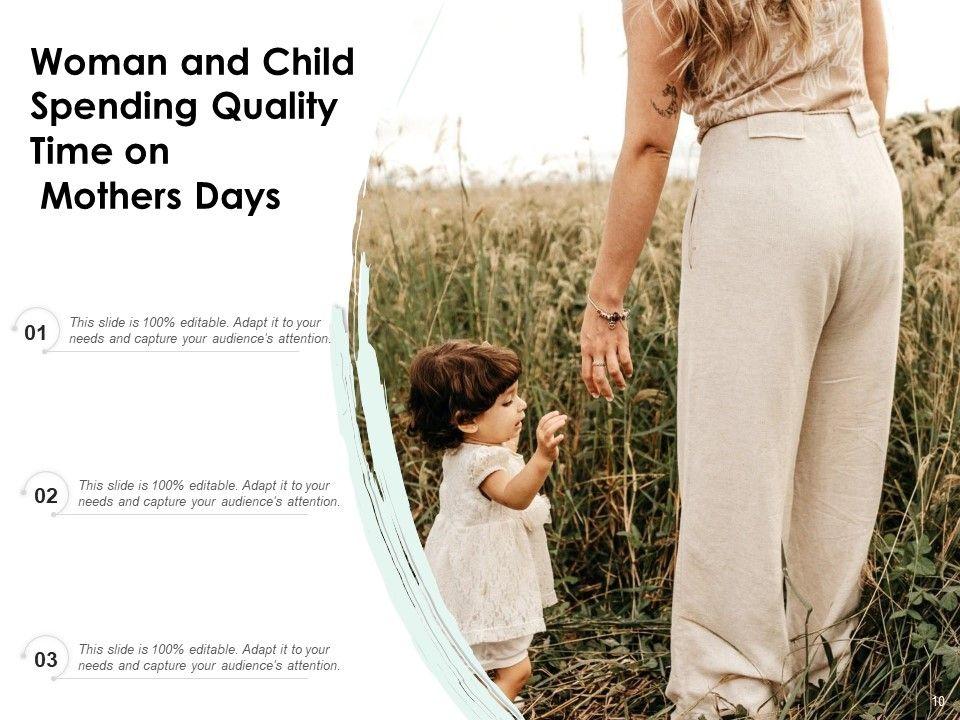 Woman and Child Spending Quality Time on Mothers Days

01 This slide is 100% editable. Adapt it to your needs and capture your audience's attention.

02 This slide is 100% editable. Adapt it to your needs and capture your audience's attention.

03 This slide is 100% editable. Adapt it to your needs and capture your audience's attention.

10